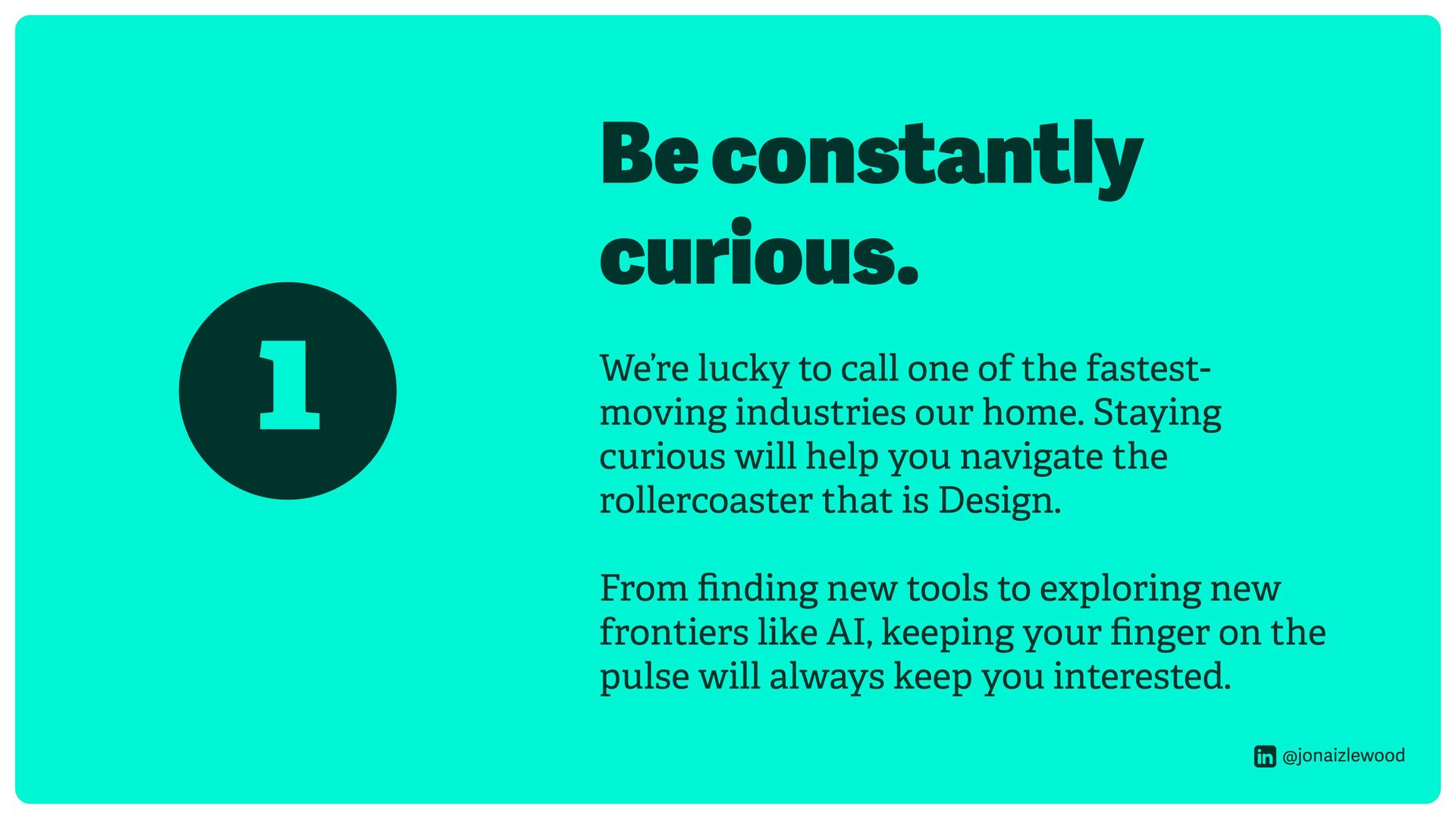 1

Be constantly curious.

We're lucky to call one of the fastest-moving industries our home. Staying curious will help you navigate the rollercoaster that is Design.

From finding new tools to exploring new frontiers like AI, keeping your finger on the pulse will always keep you interested.

in @jonaizlewood